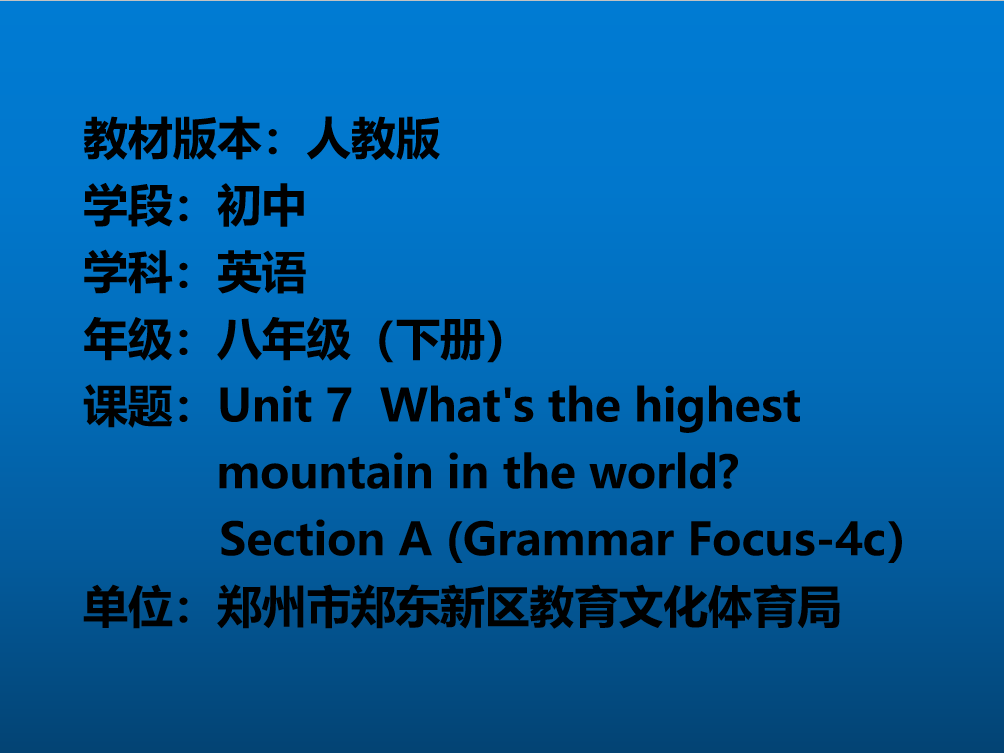 教材版本：人教版
学段：初中
学科：英语
年级：八年级（下册）
课题：Unit 7 What's the highest mountain in the world?
Section A (Grammar Focus-4c)
单位：郑州市郑东新区教育文化体育局